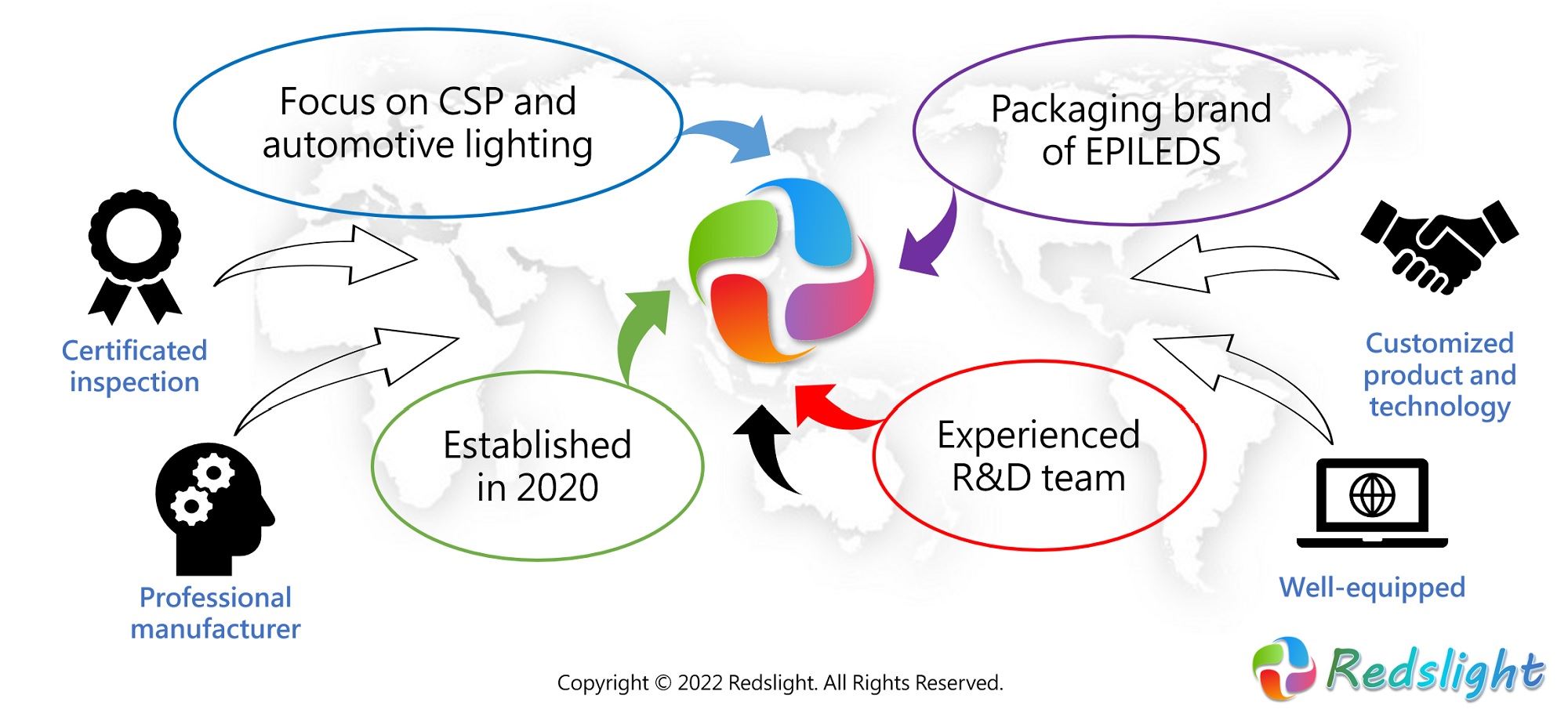 Focus on CSP and automotive lighting

Packaging brand of EPILEDS

Certificated inspection

Customized product and technology

Established in 2020

Experienced R&D team

Professional manufacturer

Well-equipped

Copyright © 2022 Redslight. All Rights Reserved.

Redslight